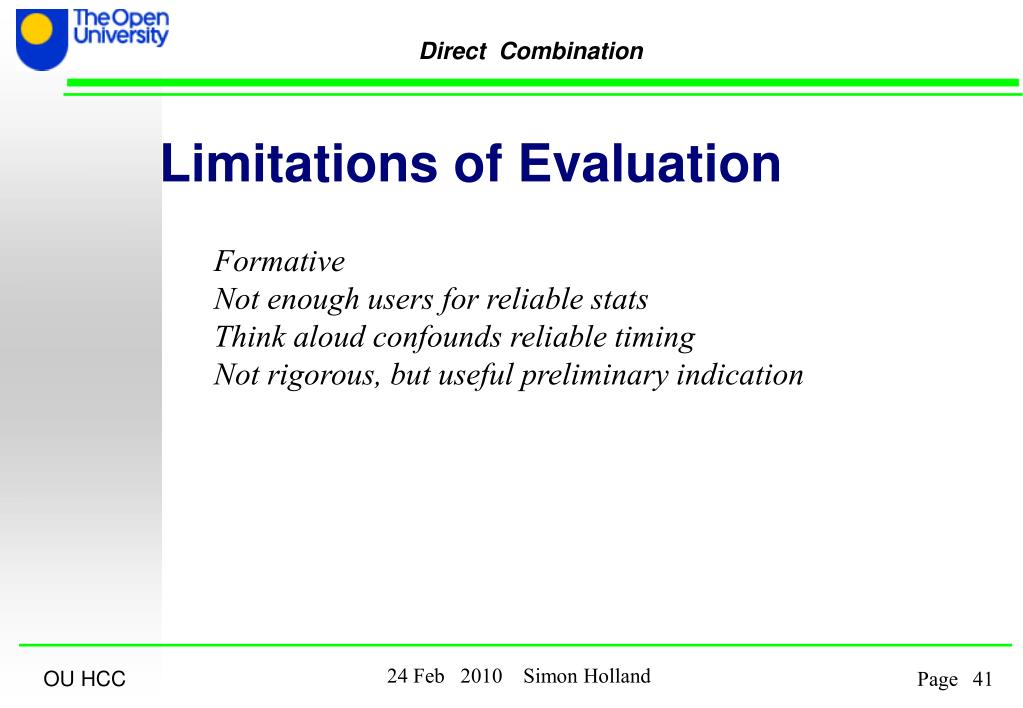 The Open University

Direct Combination

Limitations of Evaluation

Formative
Not enough users for reliable stats
Think aloud confounds reliable timing
Not rigorous, but useful preliminary indication

OU HCC

24 Feb 2010 Simon Holland

Page 41